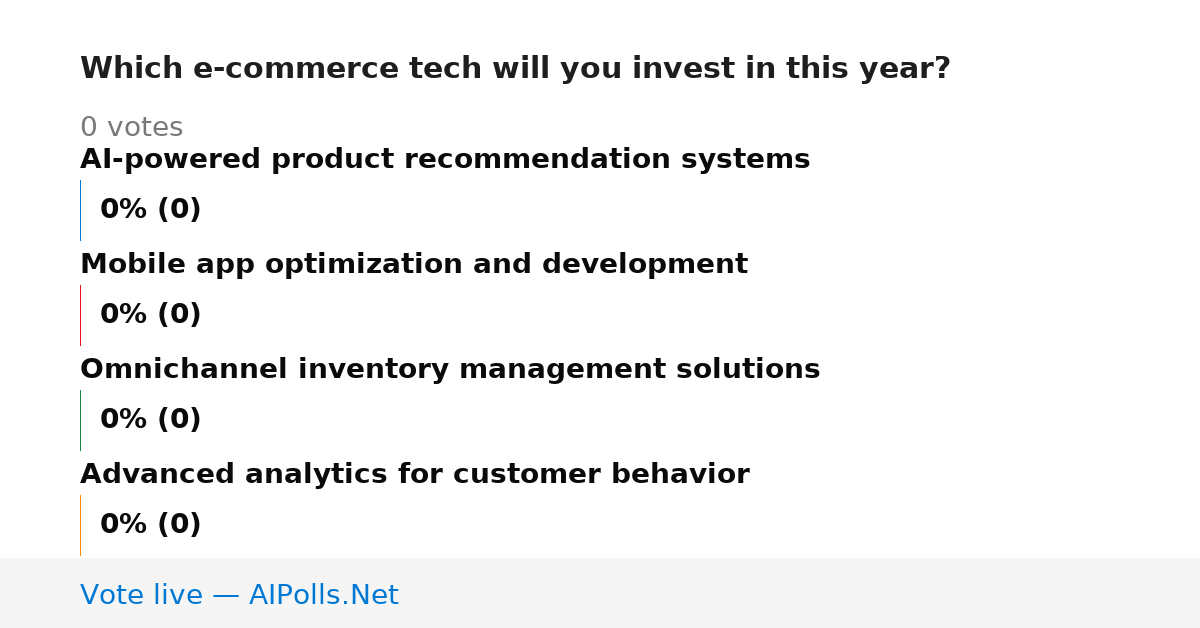 Which e-commerce tech will you invest in this year?

0 votes

AI-powered product recommendation systems

0% (0)

Mobile app optimization and development

0% (0)

Omnichannel inventory management solutions

0% (0)

Advanced analytics for customer behavior

0% (0)

Vote live — AIPolls.Net